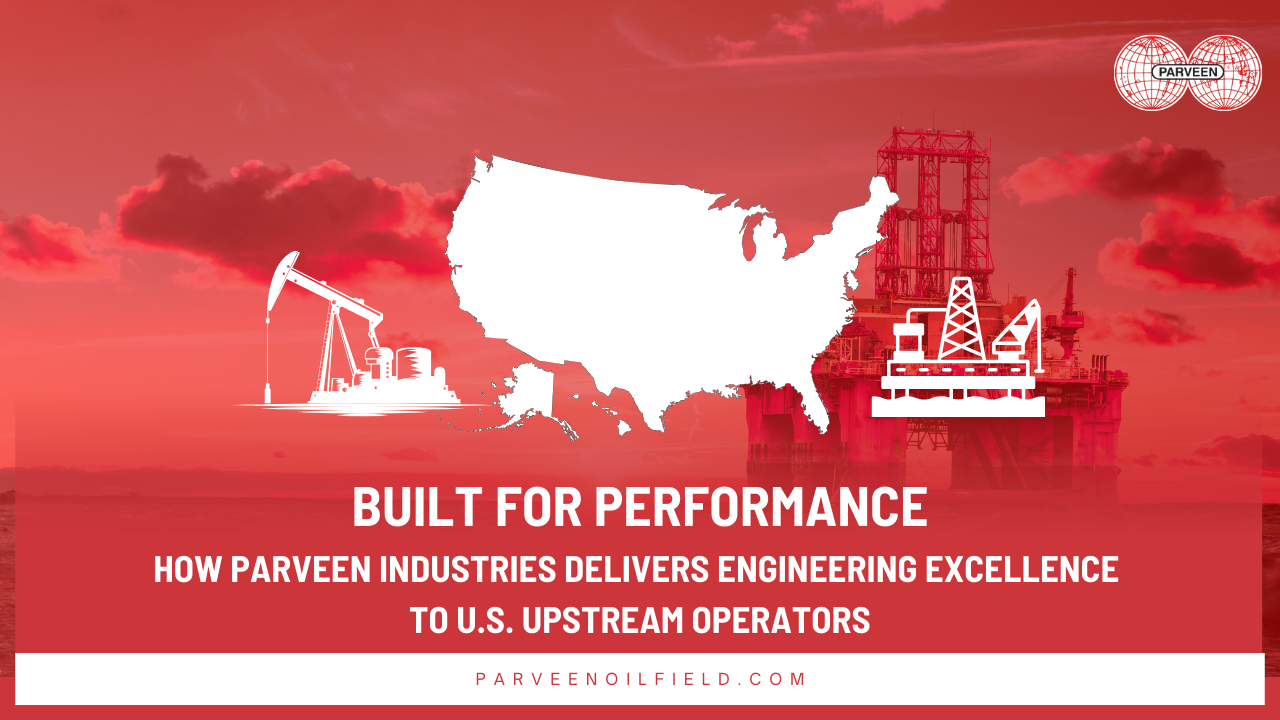 PARVEEN

BUILT FOR PERFORMANCE

HOW PARVEEN INDUSTRIES DELIVERS ENGINEERING EXCELLENCE TO U.S. UPSTREAM OPERATORS

PARVEENOILFIELD.COM